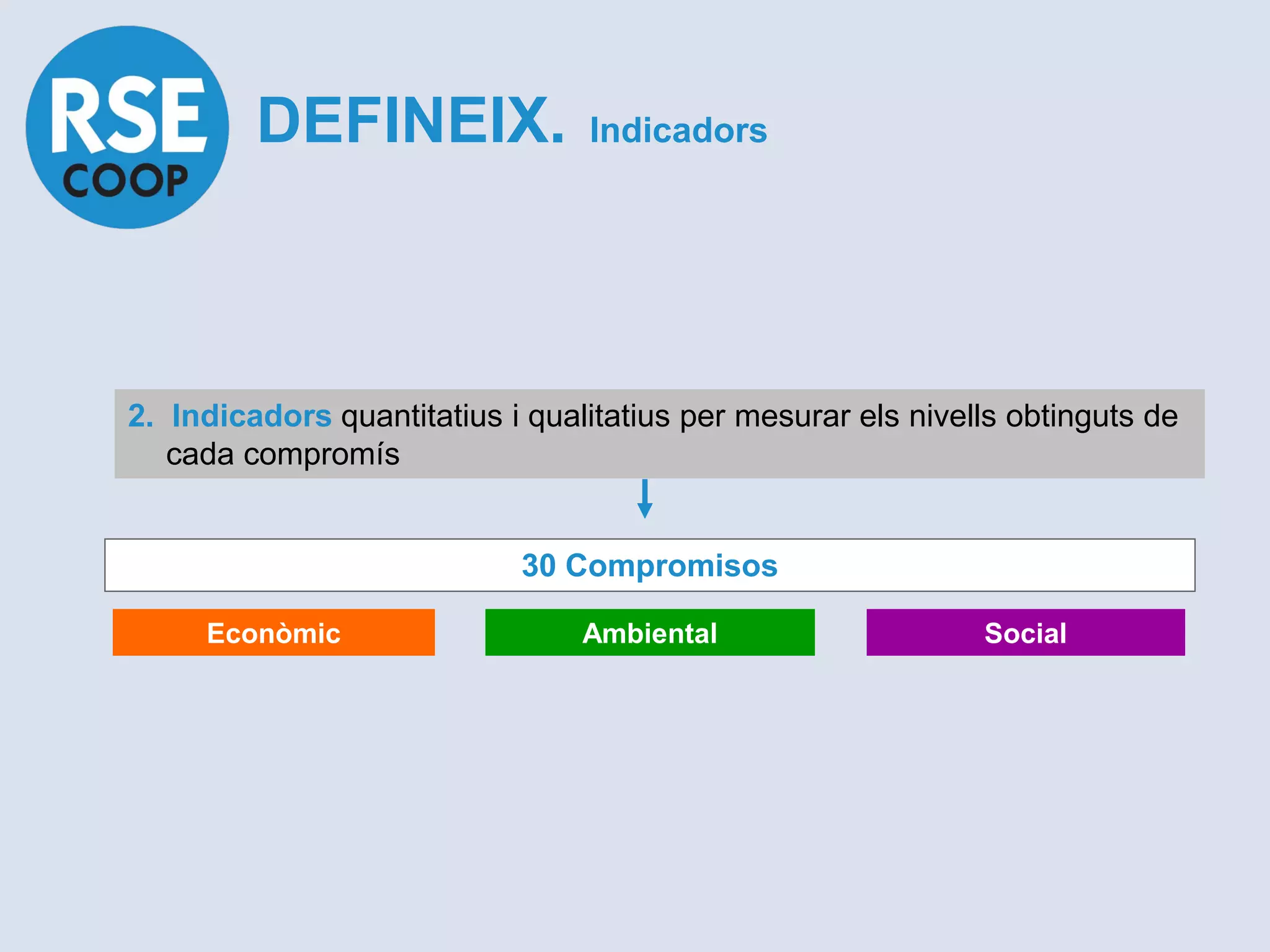 RSE
COOP

DEFINEIX. Indicadors

2. Indicadors quantitatius i qualitatius per mesurar els nivells obtinguts de cada compromís

30 Compromisos

Econòmic

Ambiental

Social